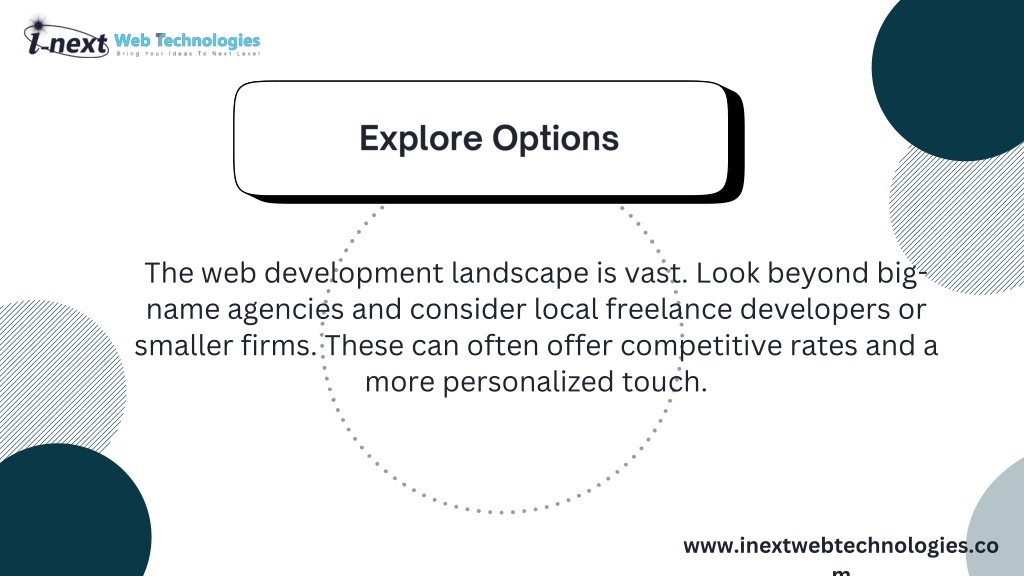 i-next Web Technologies
Bring Your Ideas To Next Level

Explore Options

The web development landscape is vast. Look beyond big-name agencies and consider local freelance developers or smaller firms. These can often offer competitive rates and a more personalized touch.

www.inextwebtechnologies.com